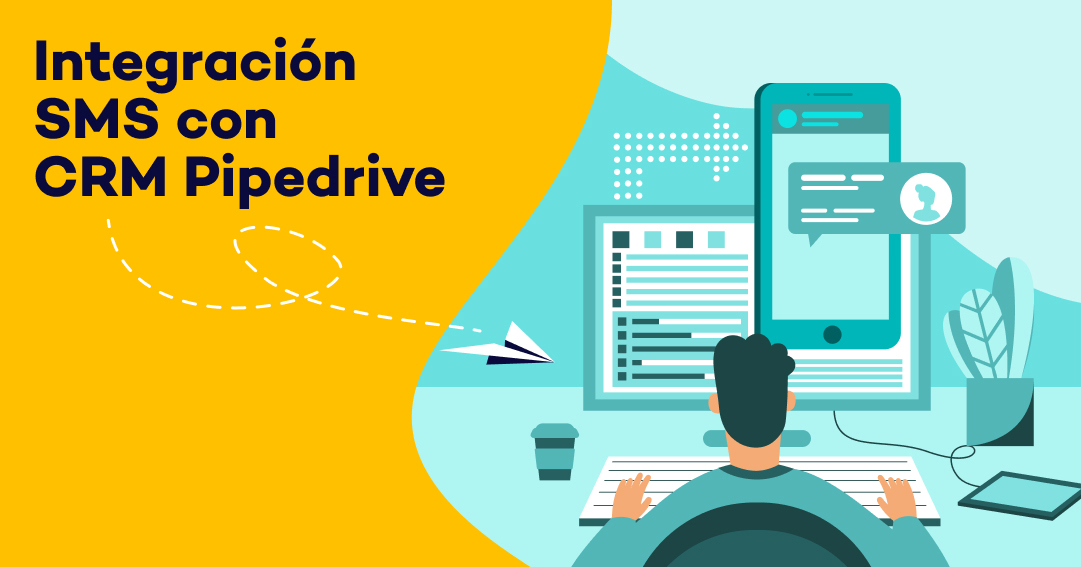 Integración
SMS con
CRM Pipedrive